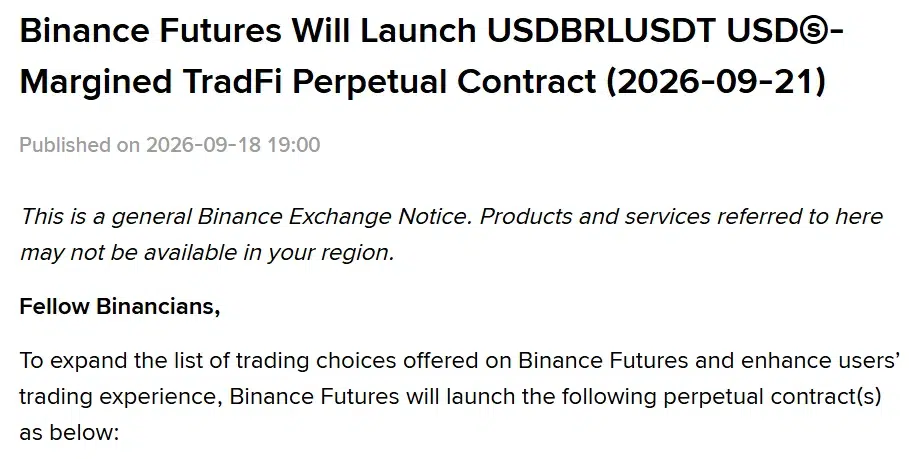 Binance Futures Will Launch USDBRLUSDT USDⓈ-Margined TradFi Perpetual Contract (2026-09-21)

Published on 2026-09-18 19:00

This is a general Binance Exchange Notice. Products and services referred to here may not be available in your region.

Fellow Binancians,

To expand the list of trading choices offered on Binance Futures and enhance users' trading experience, Binance Futures will launch the following perpetual contract(s) as below: